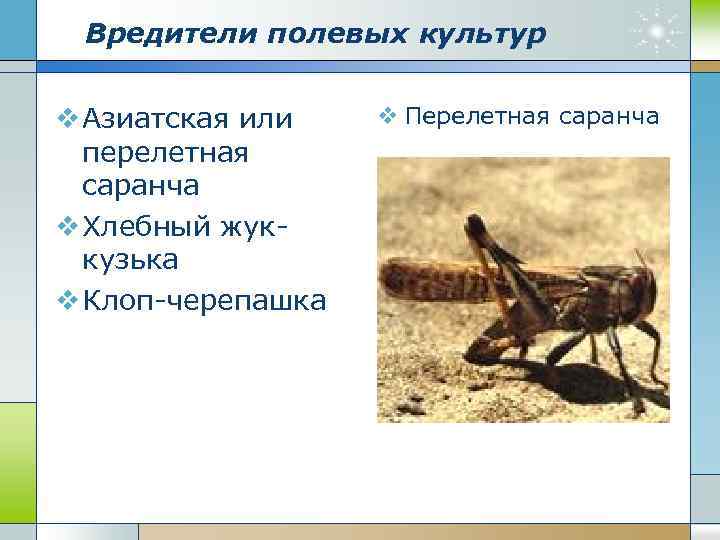 Вредители полевых культур

❖ Азиатская или перелетная саранча
❖ Хлебный жук-кузька
❖ Клоп-черепашка

❖ Перелетная саранча